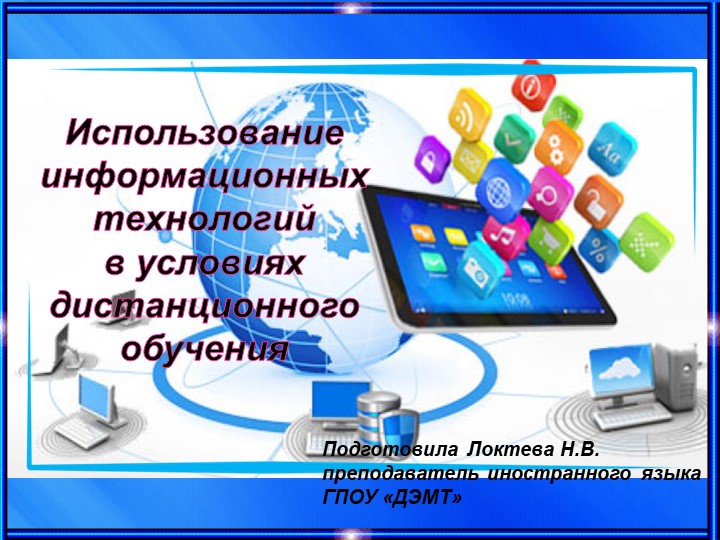 Использование информационных технологий в условиях дистанционного обучения

Подготовила Локтева Н.В. преподаватель иностранного языка ГПОУ «ДЭМТ»